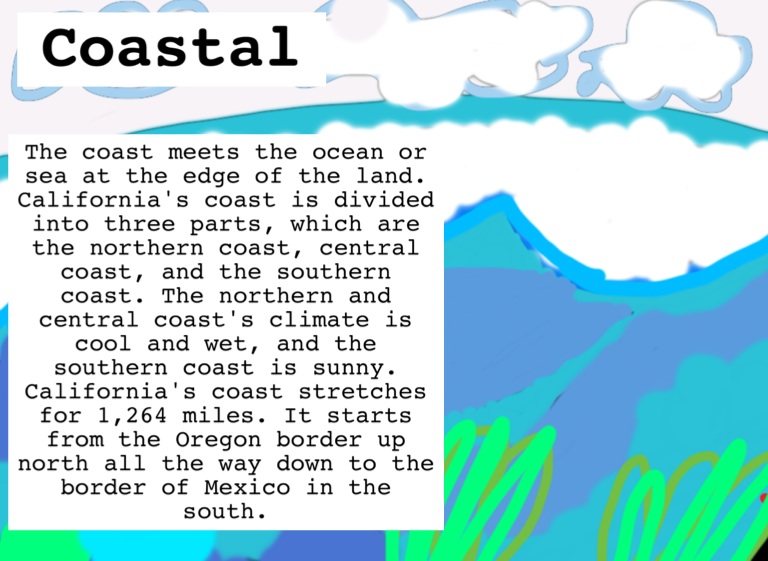 Coastal

The coast meets the ocean or sea at the edge of the land. California's coast is divided into three parts, which are the northern coast, central coast, and the southern coast. The northern and central coast's climate is cool and wet, and the southern coast is sunny. California's coast stretches for 1,264 miles. It starts from the Oregon border up north all the way down to the border of Mexico in the south.